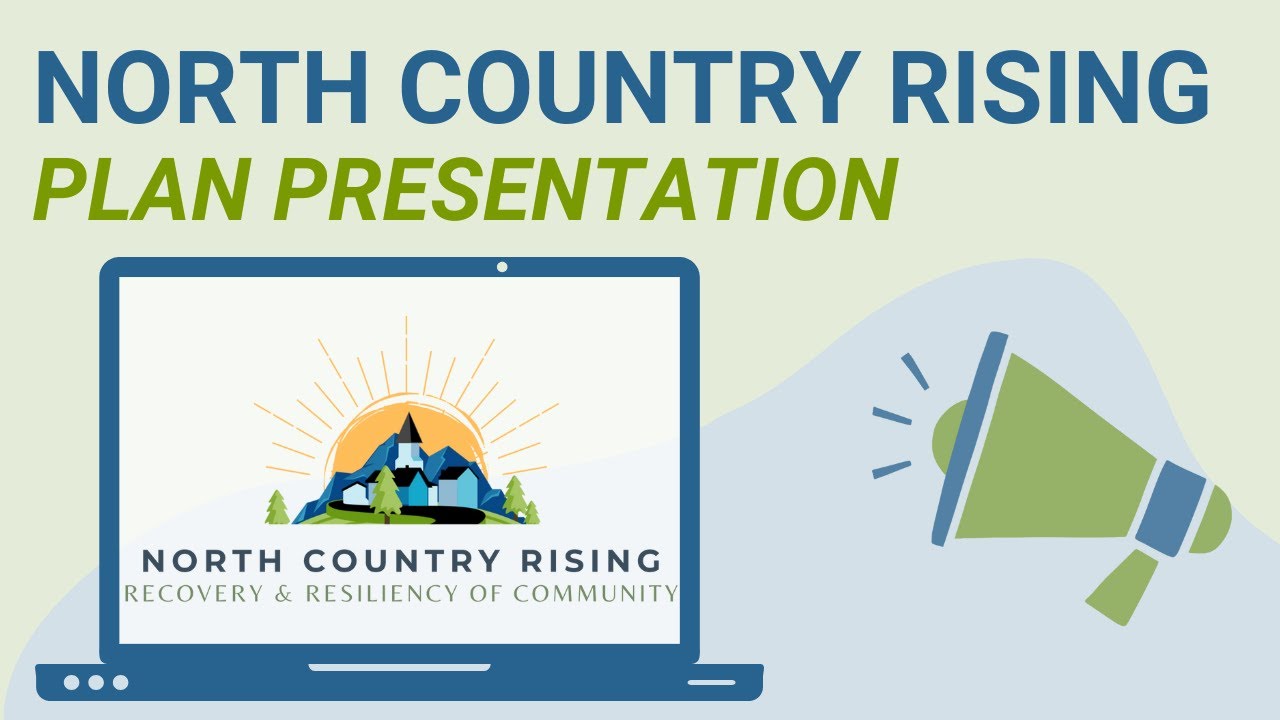 NORTH COUNTRY RISING
PLAN PRESENTATION

NORTH COUNTRY RISING
RECOVERY & RESILIENCY OF COMMUNITY